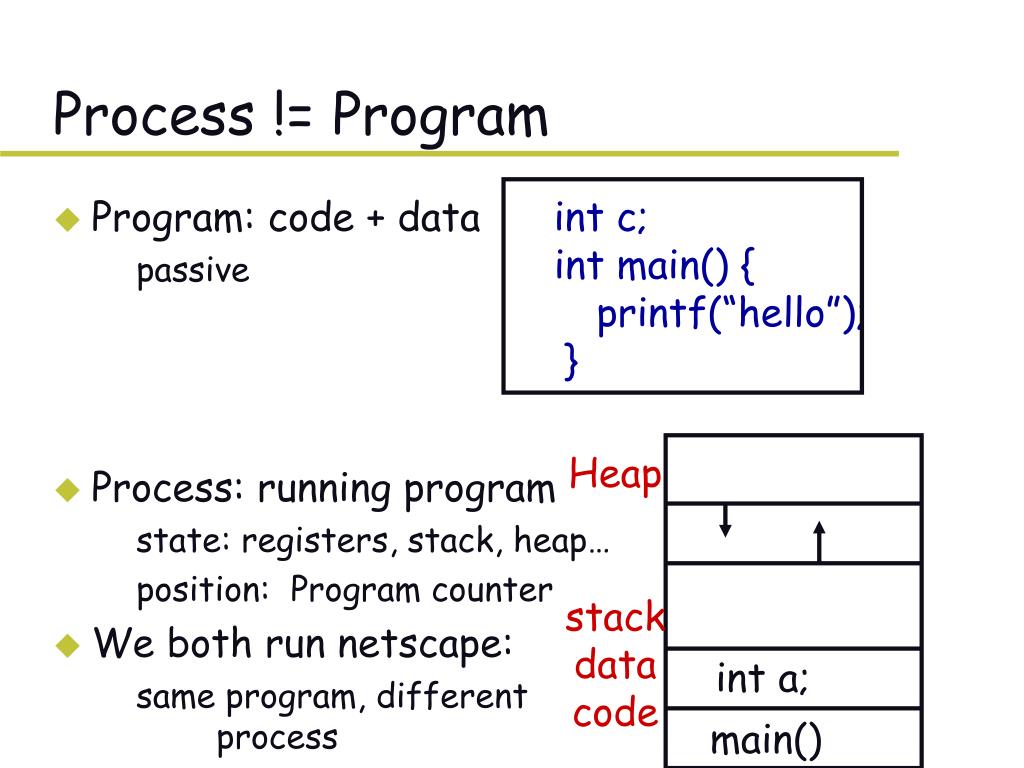 Process != Program

Program: code + data

passive

int c;
int main() {
printf(“hello”);
}

Process: running program

state: registers, stack, heap…

position: Program counter

We both run netscape:

same program, different process

Heap

stack

data

code

int a;

main()